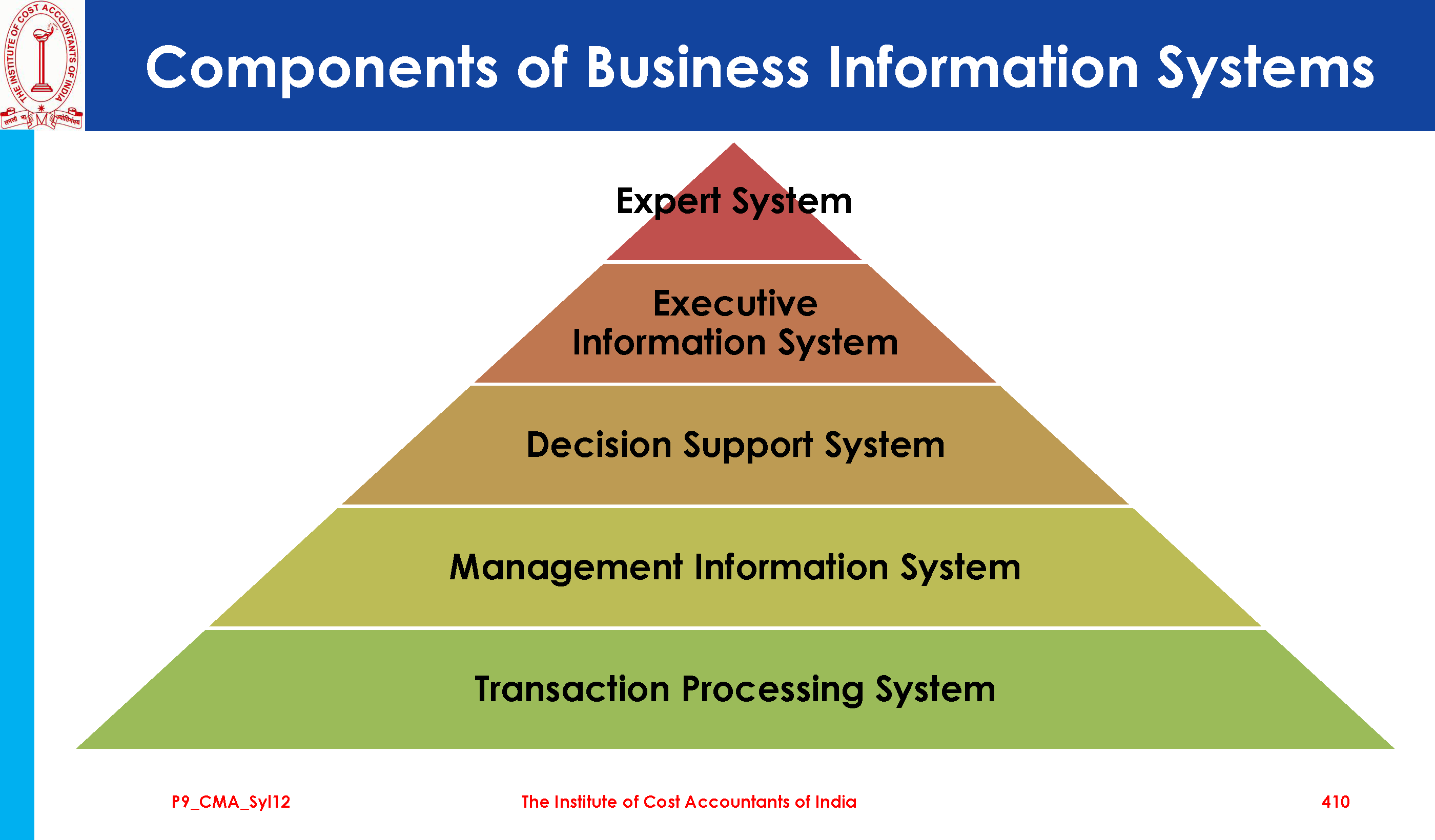 THE INSTITUTE OF COST ACCOUNTANTS OF INDIA

तमसो मा ज्योतिर्गमय

Components of Business Information Systems

Expert System

Executive Information System

Decision Support System

Management Information System

Transaction Processing System

P9_CMA_Syl12

The Institute of Cost Accountants of India

410